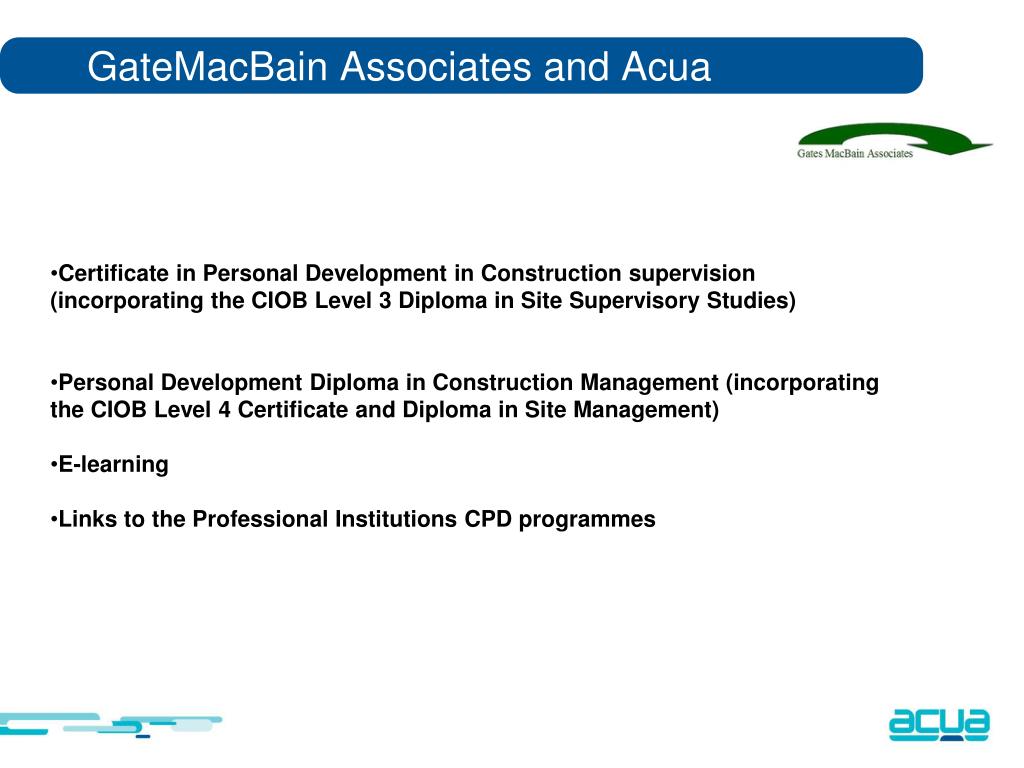 GateMacBain Associates and Acua

Gates MacBain Associates

•Certificate in Personal Development in Construction supervision (incorporating the CIOB Level 3 Diploma in Site Supervisory Studies)

•Personal Development Diploma in Construction Management (incorporating the CIOB Level 4 Certificate and Diploma in Site Management)

•E-learning

•Links to the Professional Institutions CPD programmes

acua